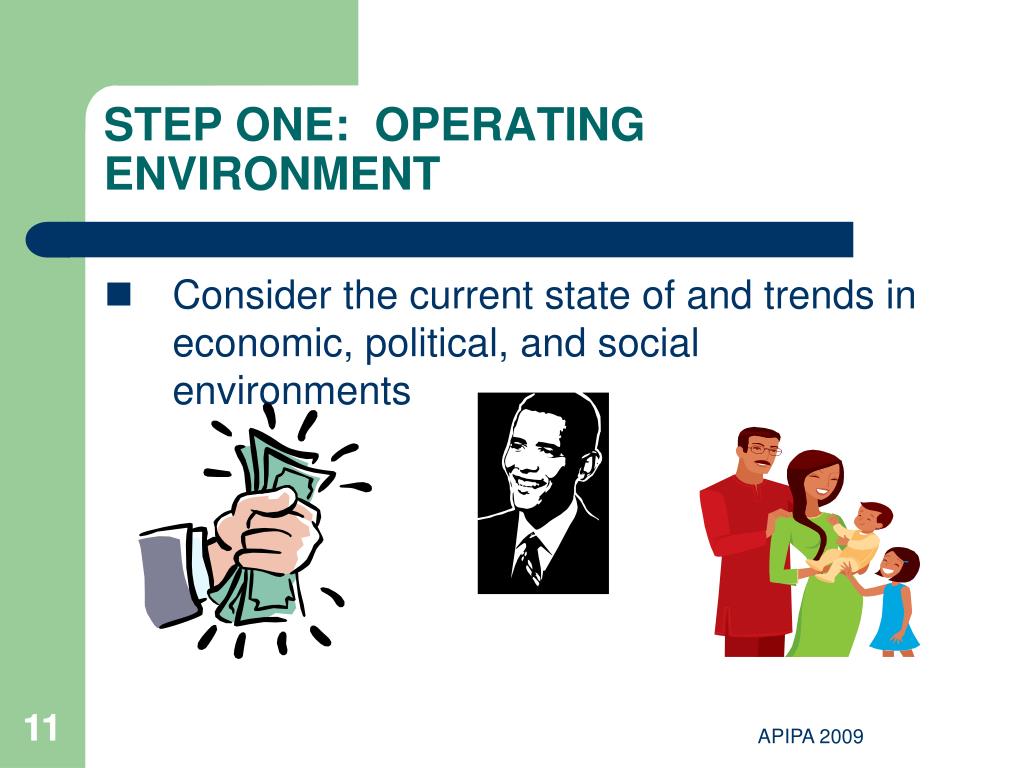 STEP ONE: OPERATING ENVIRONMENT

Consider the current state of and trends in economic, political, and social environments

11

APIPA 2009